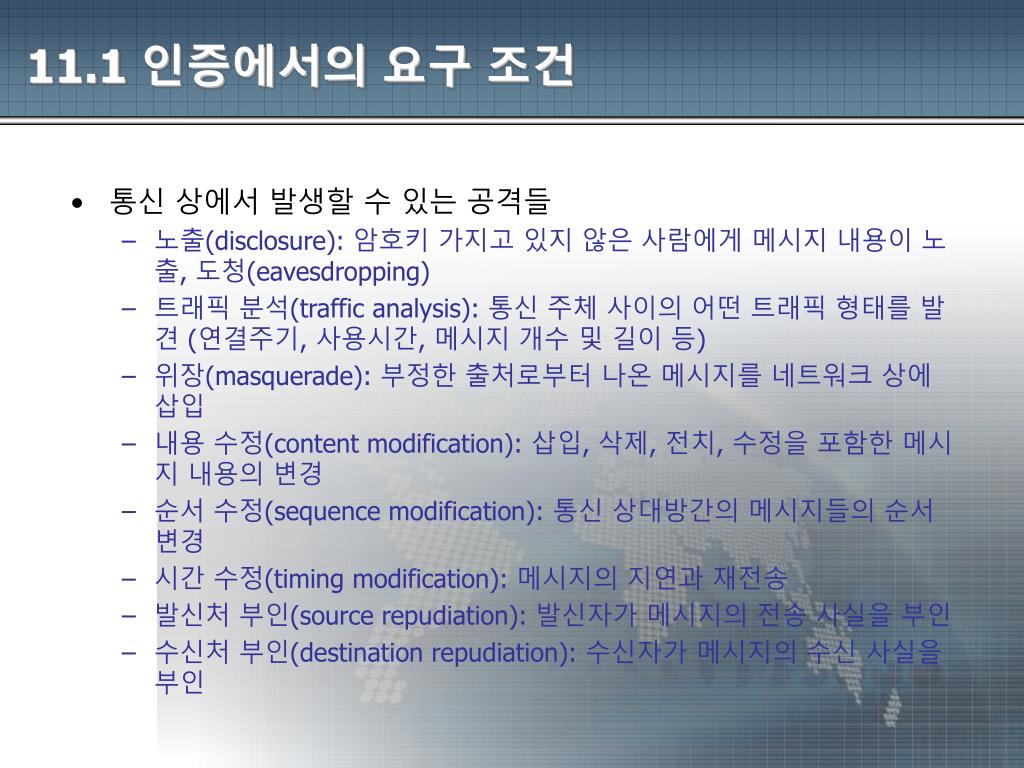 11.1 인증에서의 요구 조건

• 통신 상에서 발생할 수 있는 공격들
– 노출(disclosure): 암호키 가지고 있지 않은 사람에게 메시지 내용이 노출, 도청(eavesdropping)
– 트래픽 분석(traffic analysis): 통신 주체 사이의 어떤 트래픽 형태를 발견 (연결주기, 사용시간, 메시지 개수 및 길이 등)
– 위장(masquerade): 부정한 출처로부터 나온 메시지를 네트워크 상에 삽입
– 내용 수정(content modification): 삽입, 삭제, 전치, 수정을 포함한 메시지 내용의 변경
– 순서 수정(sequence modification): 통신 상대방간의 메시지들의 순서 변경
– 시간 수정(timing modification): 메시지의 지연과 재전송
– 발신처 부인(source repudiation): 발신자가 메시지의 전송 사실을 부인
– 수신처 부인(destination repudiation): 수신자가 메시지의 수신 사실을 부인